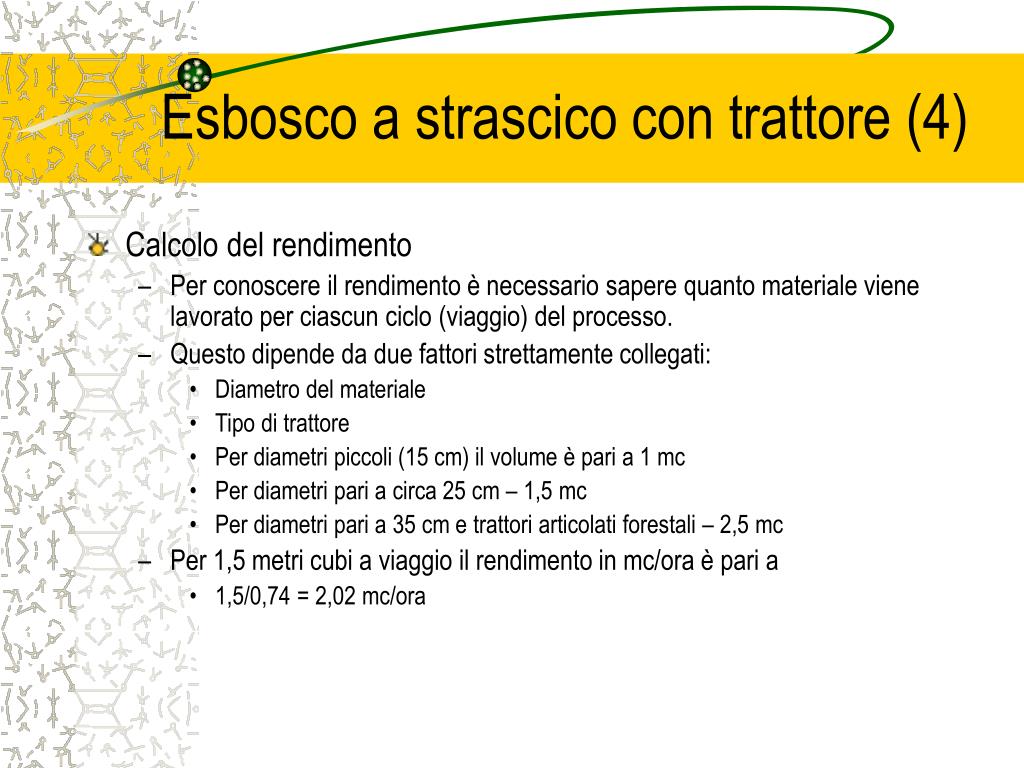 Esbosco a strascico con trattore (4)

Calcolo del rendimento

– Per conoscere il rendimento è necessario sapere quanto materiale viene lavorato per ciascun ciclo (viaggio) del processo.

– Questo dipende da due fattori strettamente collegati:

• Diametro del materiale
• Tipo di trattore
• Per diametri piccoli (15 cm) il volume è pari a 1 mc
• Per diametri pari a circa 25 cm – 1,5 mc
• Per diametri pari a 35 cm e trattori articolati forestali – 2,5 mc

– Per 1,5 metri cubi a viaggio il rendimento in mc/ora è pari a

• 1,5/0,74 = 2,02 mc/ora